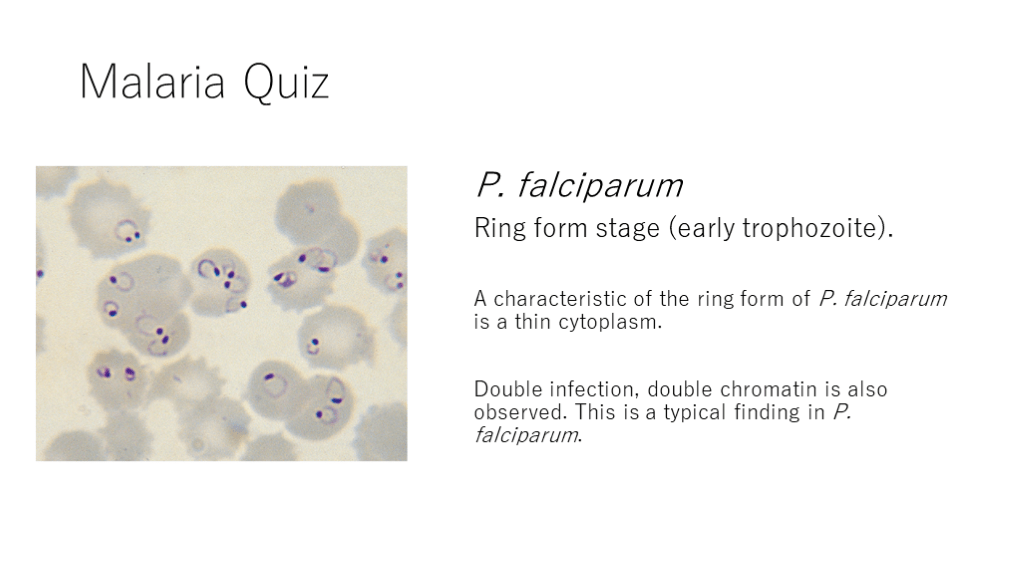 Malaria Quiz

P. falciparum
Ring form stage (early trophozoite).

A characteristic of the ring form of P. falciparum is a thin cytoplasm.

Double infection, double chromatin is also observed. This is a typical finding in P. falciparum.